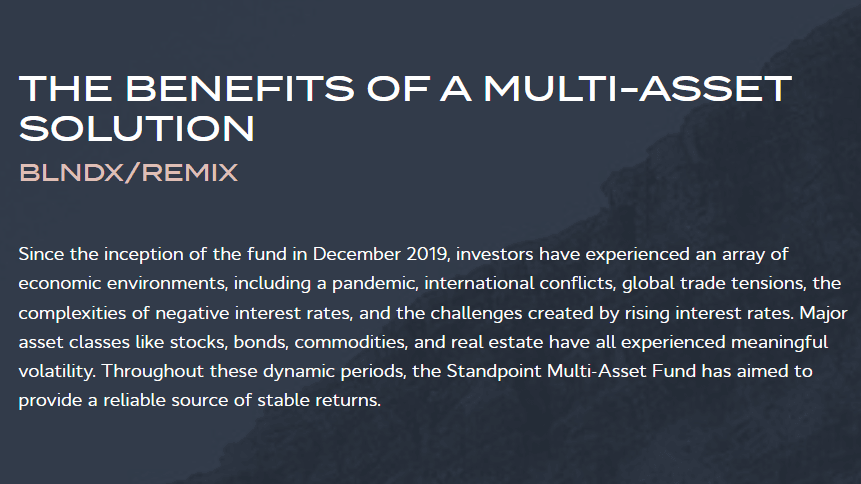 THE BENEFITS OF A MULTI-ASSET SOLUTION

BLNDX/REMIX

Since the inception of the fund in December 2019, investors have experienced an array of economic environments, including a pandemic, international conflicts, global trade tensions, the complexities of negative interest rates, and the challenges created by rising interest rates. Major asset classes like stocks, bonds, commodities, and real estate have all experienced meaningful volatility. Throughout these dynamic periods, the Standpoint Multi-Asset Fund has aimed to provide a reliable source of stable returns.